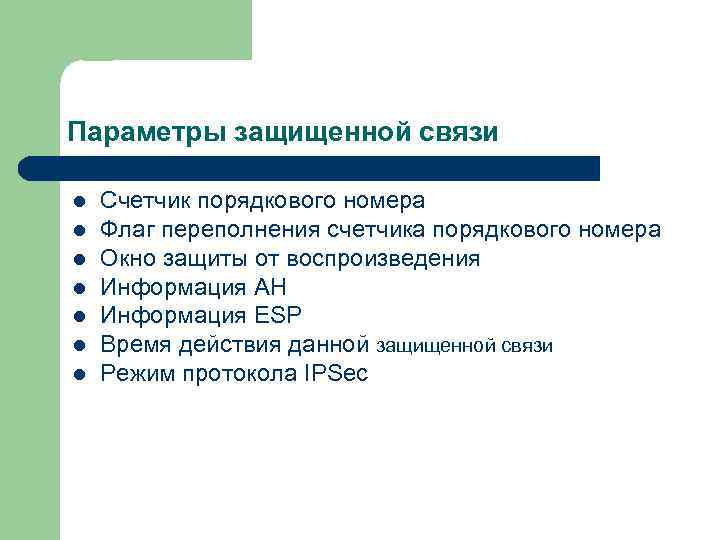 Параметры защищенной связи

- Счетчик порядкового номера
- Флаг переполнения счетчика порядкового номера
- Окно защиты от воспроизведения
- Информация AH
- Информация ESP
- Время действия данной защищенной связи
- Режим протокола IPSec